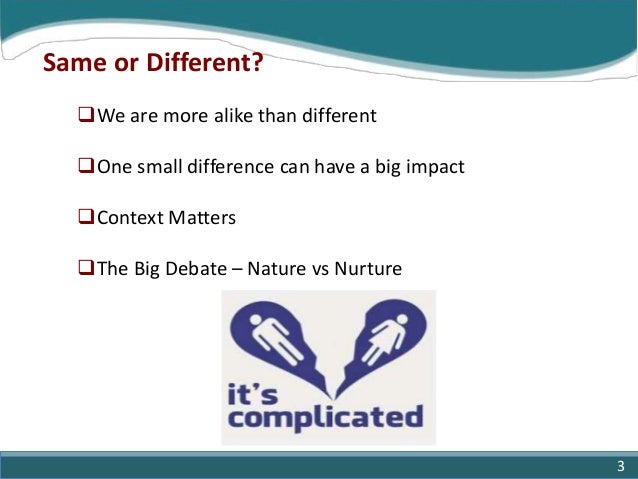 Same or Different?

❑ We are more alike than different

❑ One small difference can have a big impact

❑ Context Matters

❑ The Big Debate – Nature vs Nurture

it's complicated

3